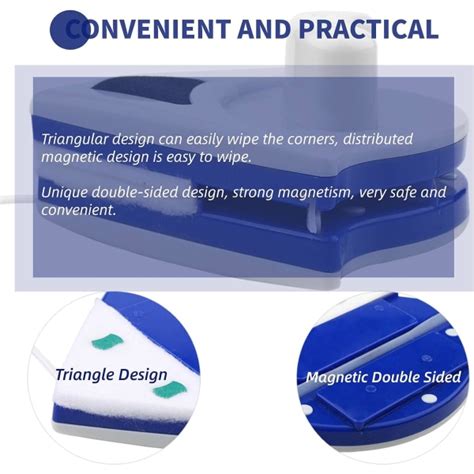 CONVENIENT AND PRACTICAL

Triangular design can easily wipe the corners, distributed magnetic design is easy to wipe.

Unique double-sided design, strong magnetism, very safe and convenient.

Triangle Design

Magnetic Double Sided